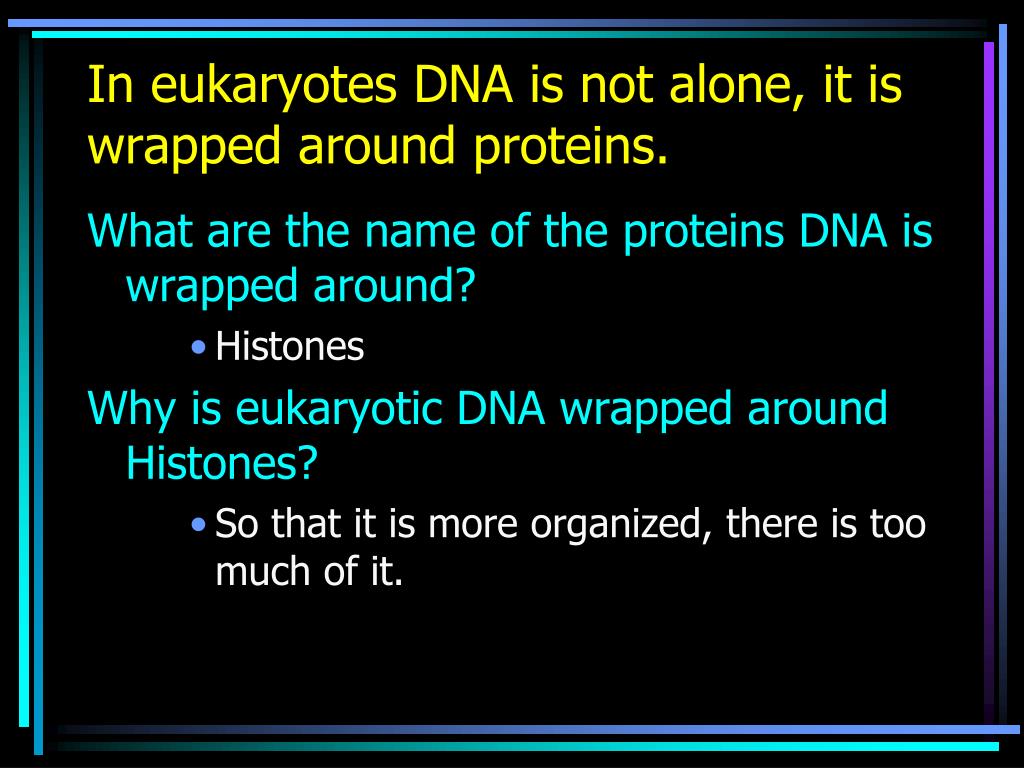 In eukaryotes DNA is not alone, it is wrapped around proteins.

What are the name of the proteins DNA is wrapped around?

• Histones

Why is eukaryotic DNA wrapped around Histones?

• So that it is more organized, there is too much of it.